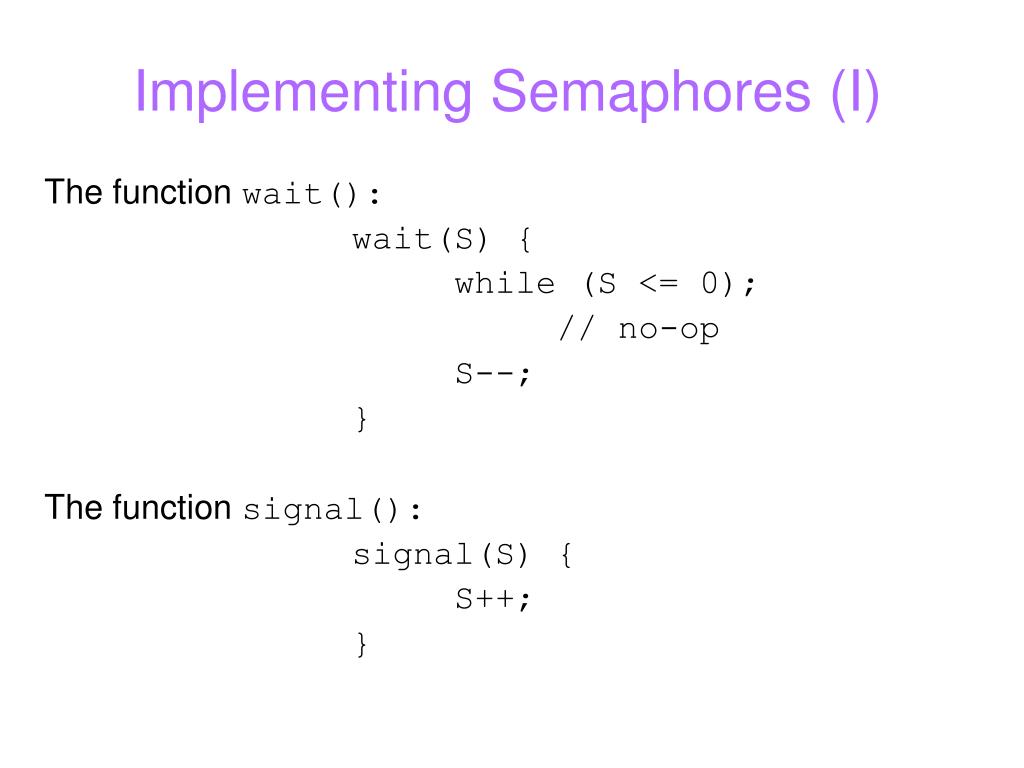 Implementing Semaphores (I)

The function wait():

wait(S) {
while (S <= 0);
// no-op
S--;
}

The function signal():

signal(S) {
S++;
}